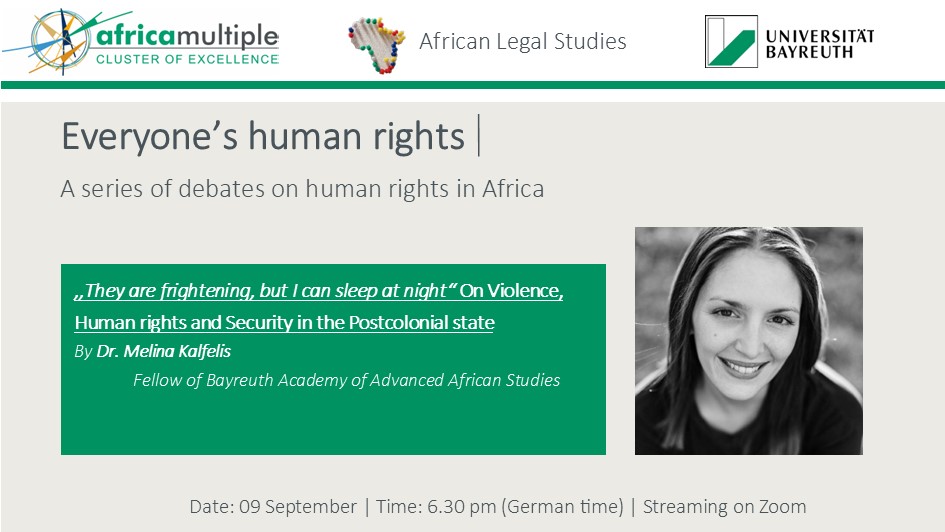 africamultiple
CLUSTER OF EXCELLENCE

African Legal Studies

UNIVERSITÄT BAYREUTH

Everyone's human rights |

A series of debates on human rights in Africa

„They are frightening, but I can sleep at night" On Violence, Human rights and Security in the Postcolonial state

By Dr. Melina Kalfelis

Fellow of Bayreuth Academy of Advanced African Studies

Date: 09 September | Time: 6.30 pm (German time) | Streaming on Zoom